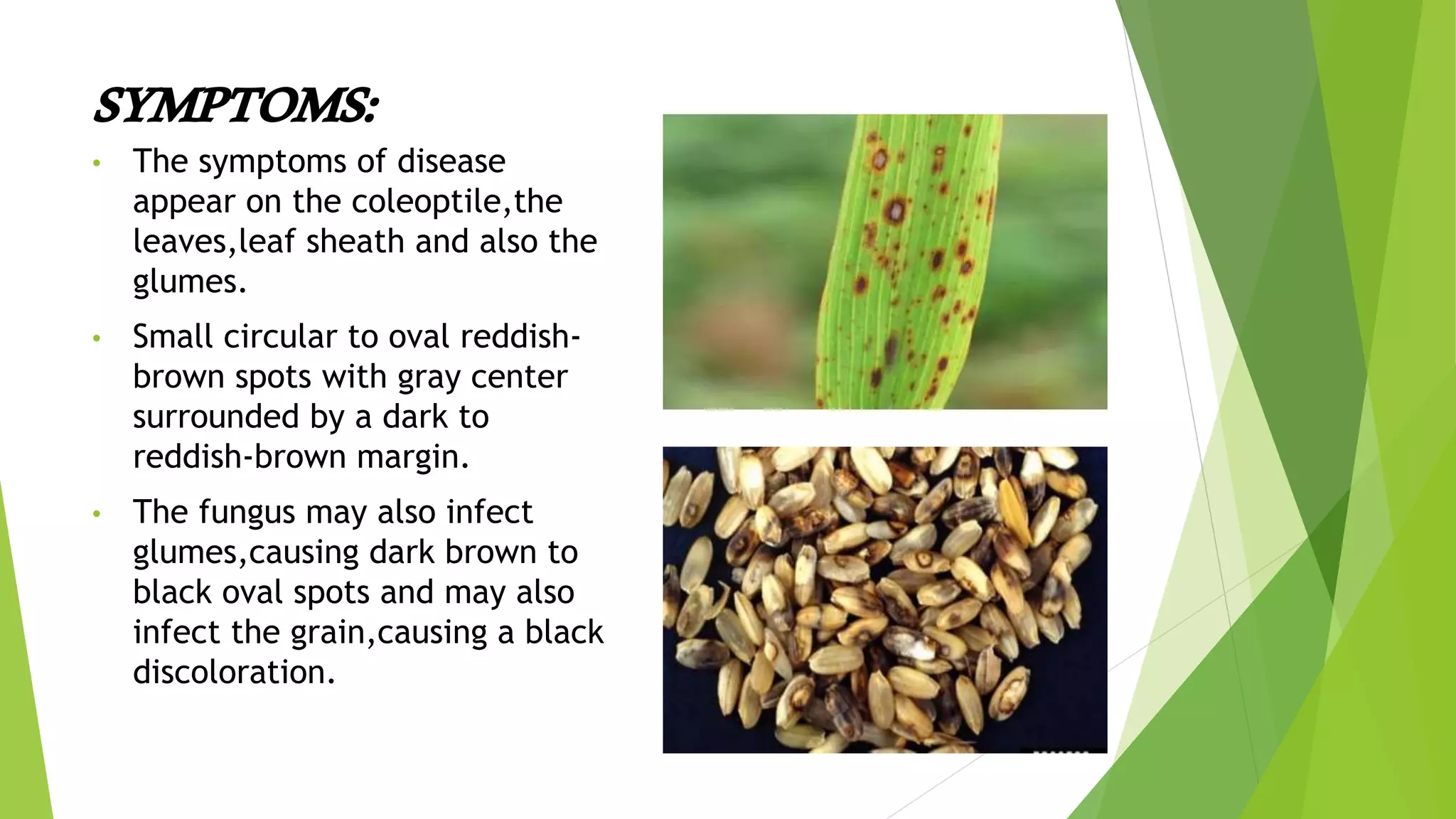 SYMPTOMS:

• The symptoms of disease appear on the coleoptile,the leaves,leaf sheath and also the glumes.

• Small circular to oval reddish-brown spots with gray center surrounded by a dark to reddish-brown margin.

• The fungus may also infect glumes,causing dark brown to black oval spots and may also infect the grain,causing a black discoloration.